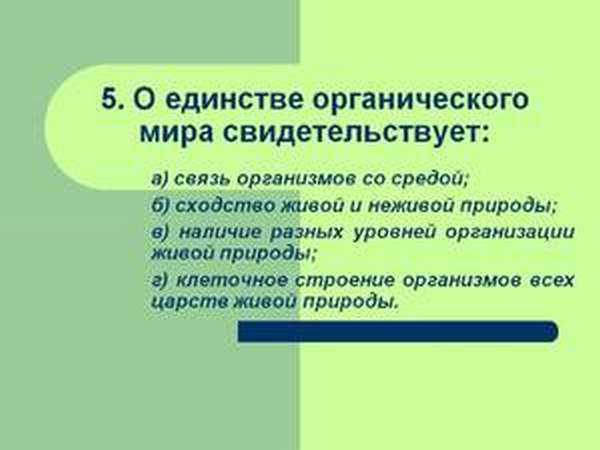 5. О единстве органического мира свидетельствует:

а) связь организмов со средой;

б) сходство живой и неживой природы;

в) наличие разных уровней организации живой природы;

г) клеточное строение организмов всех царств живой природы.